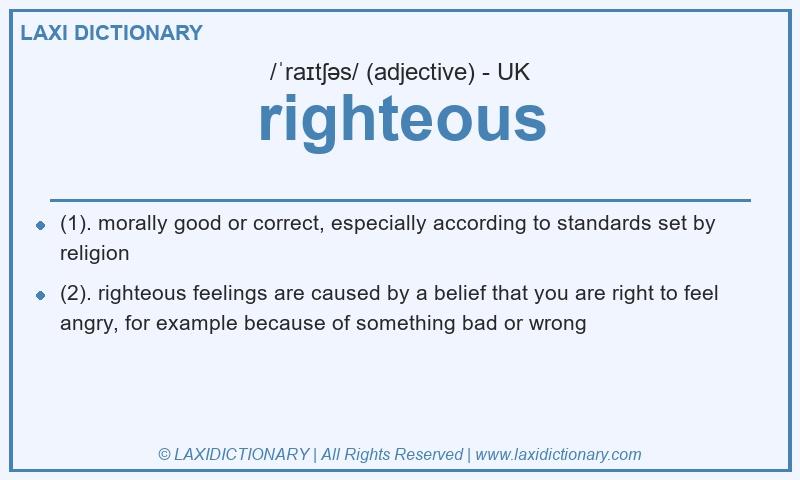 LAXI DICTIONARY

/ˈraɪtʃəs/ (adjective) - UK

righteous

(1). morally good or correct, especially according to standards set by religion

(2). righteous feelings are caused by a belief that you are right to feel angry, for example because of something bad or wrong

© LAXIDICTIONARY | All Rights Reserved | www.laxidictionary.com